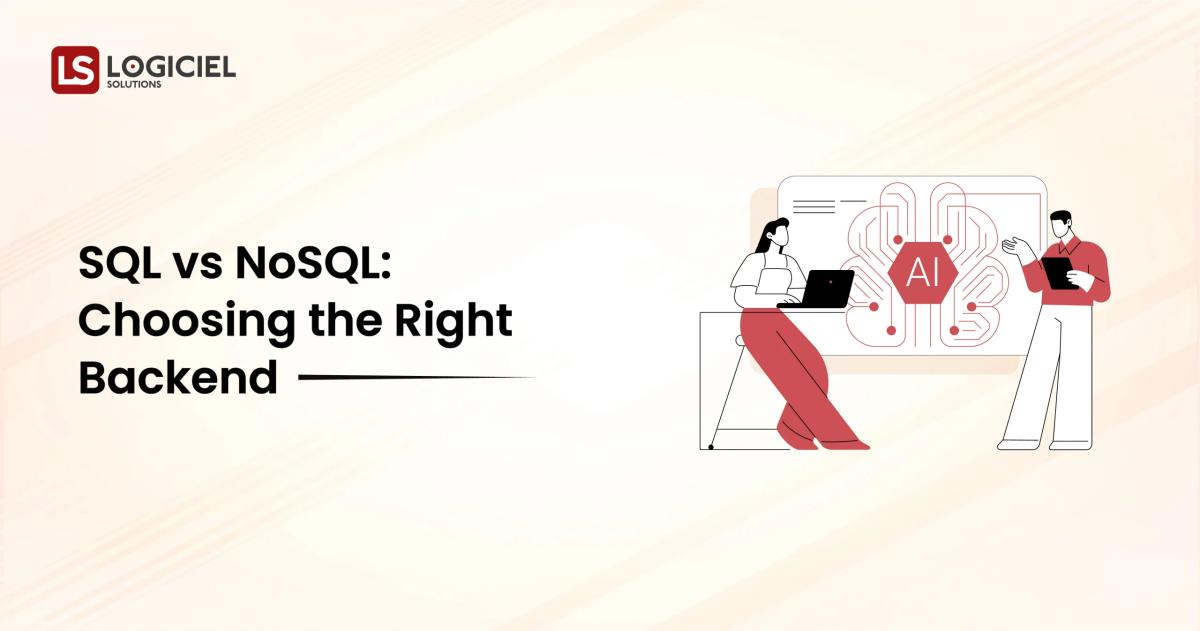 LS LOGICIEL SOLUTIONS

SQL vs NoSQL: Choosing the Right Backend

AI